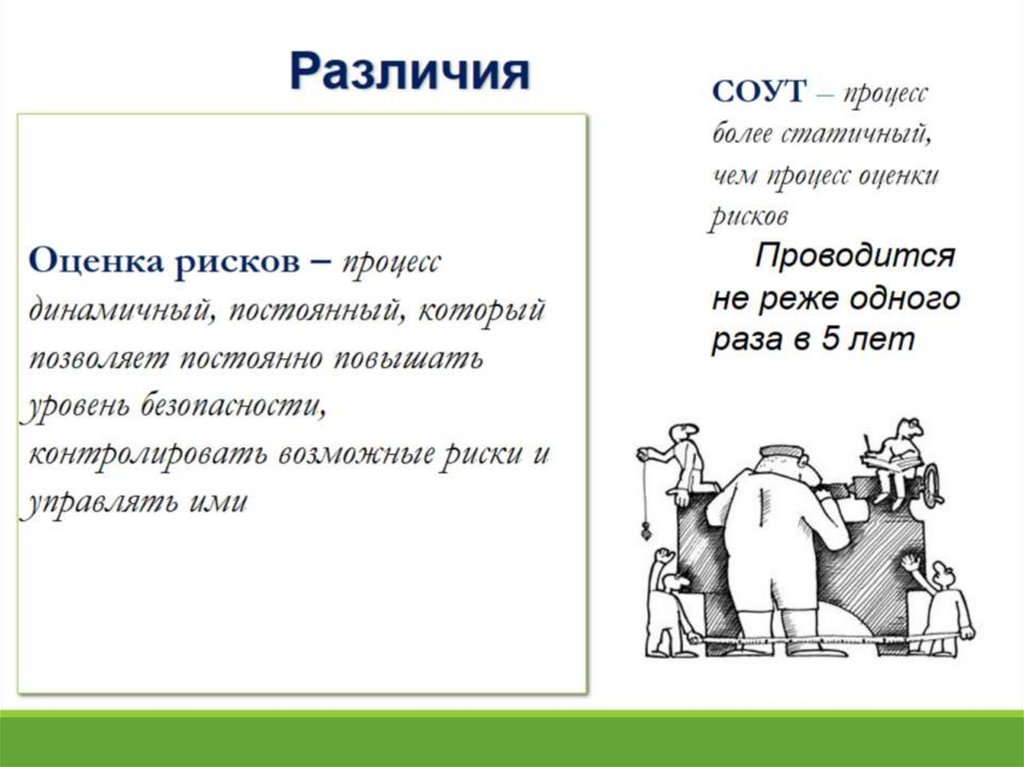 Различия

Оценка рисков – процесс динамичный, постоянный, который позволяет постоянно повышать уровень безопасности, контролировать возможные риски и управлять ими

СОУТ – процесс более статичный, чем процесс оценки рисков

Проводится не реже одного раза в 5 лет